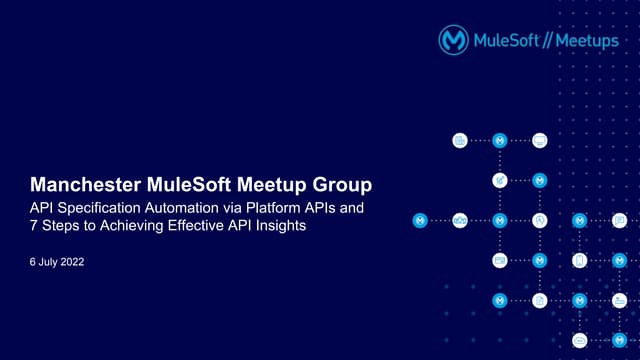 MuleSoft // Meetups

Manchester MuleSoft Meetup Group

API Specification Automation via Platform APIs and 7 Steps to Achieving Effective API Insights

6 July 2022